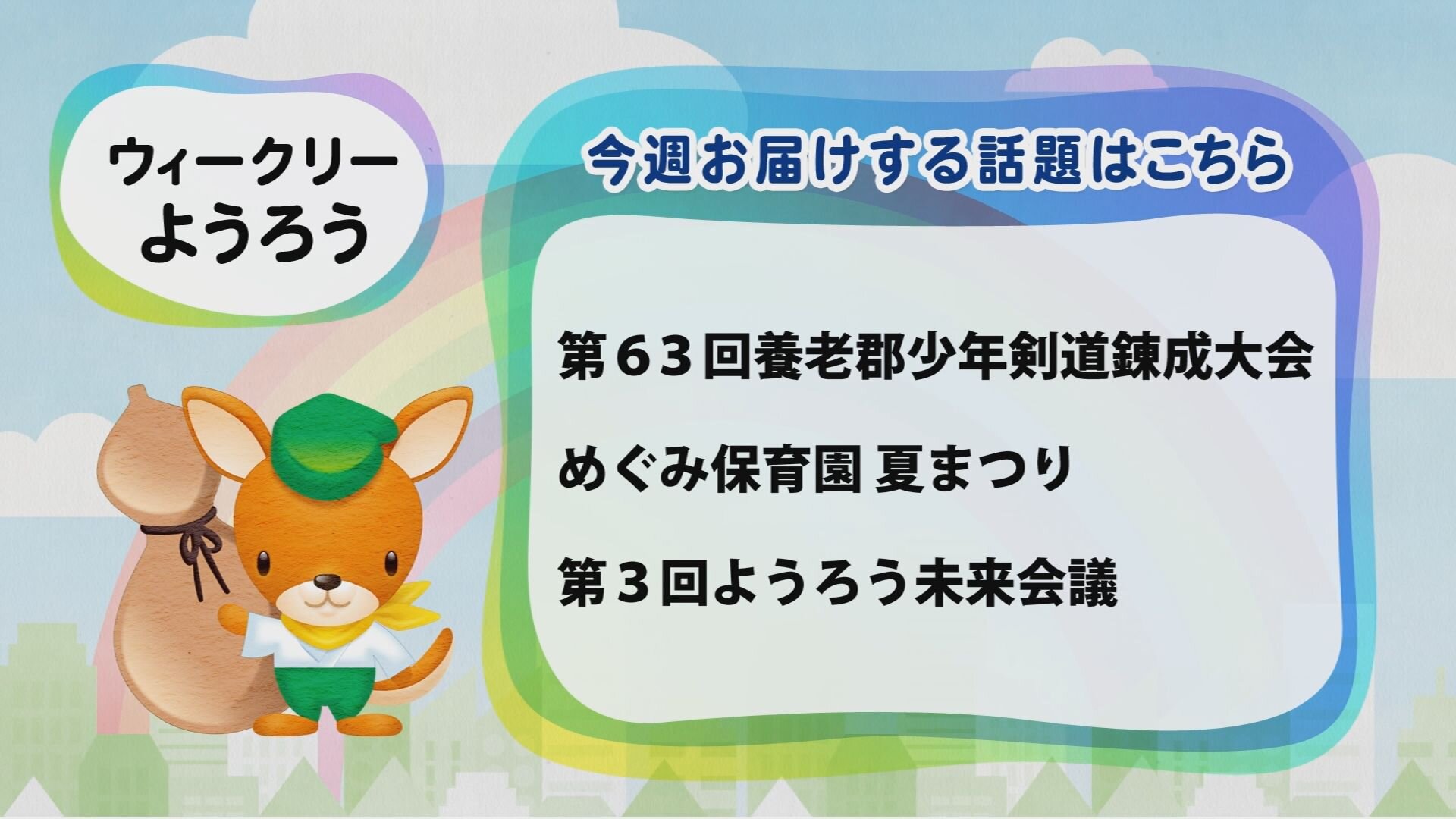 ウィークリー
ようろう

今週お届けする話題はこちら

第６３回養老郡少年剣道錬成大会

めぐみ保育園 夏まつり

第３回ようろう未来会議